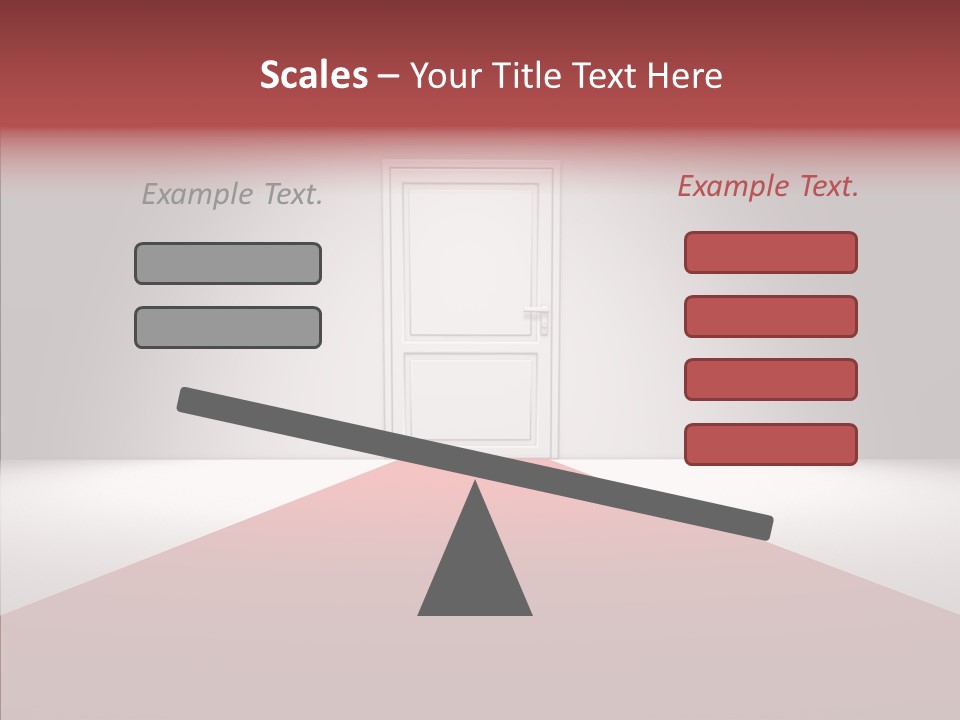 Scales – Your Title Text Here

Example Text.

Example Text.